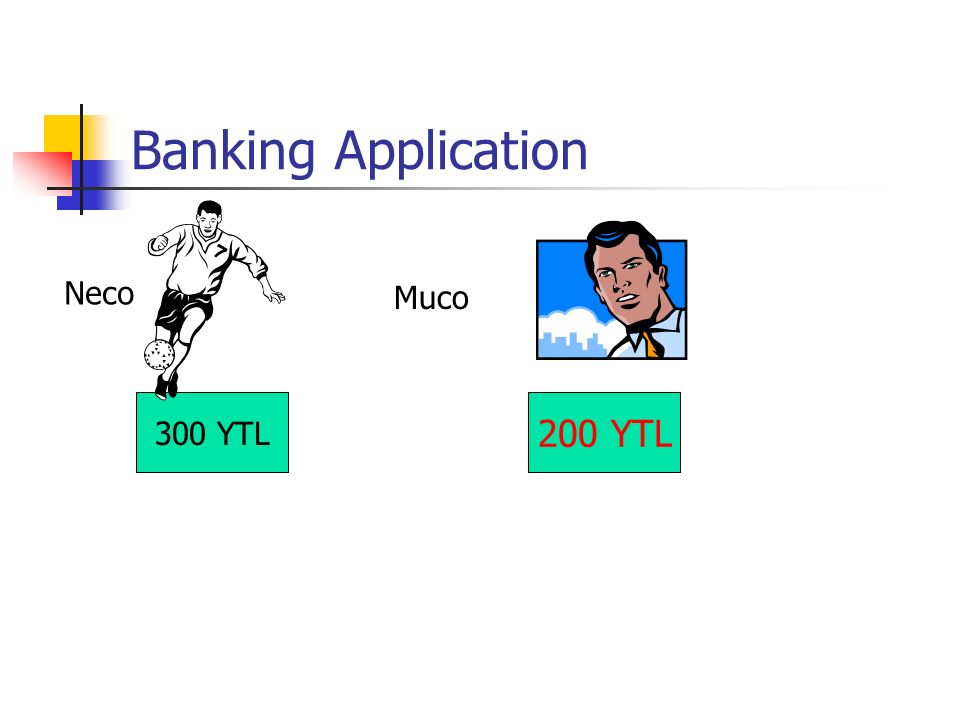 Banking Application

Neco

Muco

300 YTL

200 YTL